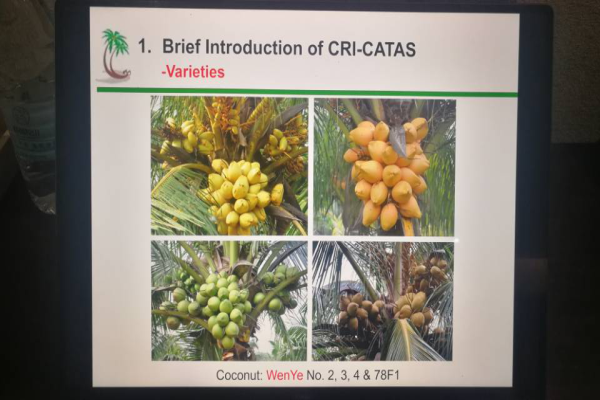 1. Brief Introduction of CRI-CATAS
-Varieties

Coconut: WenYe No. 2, 3, 4 & 78F1